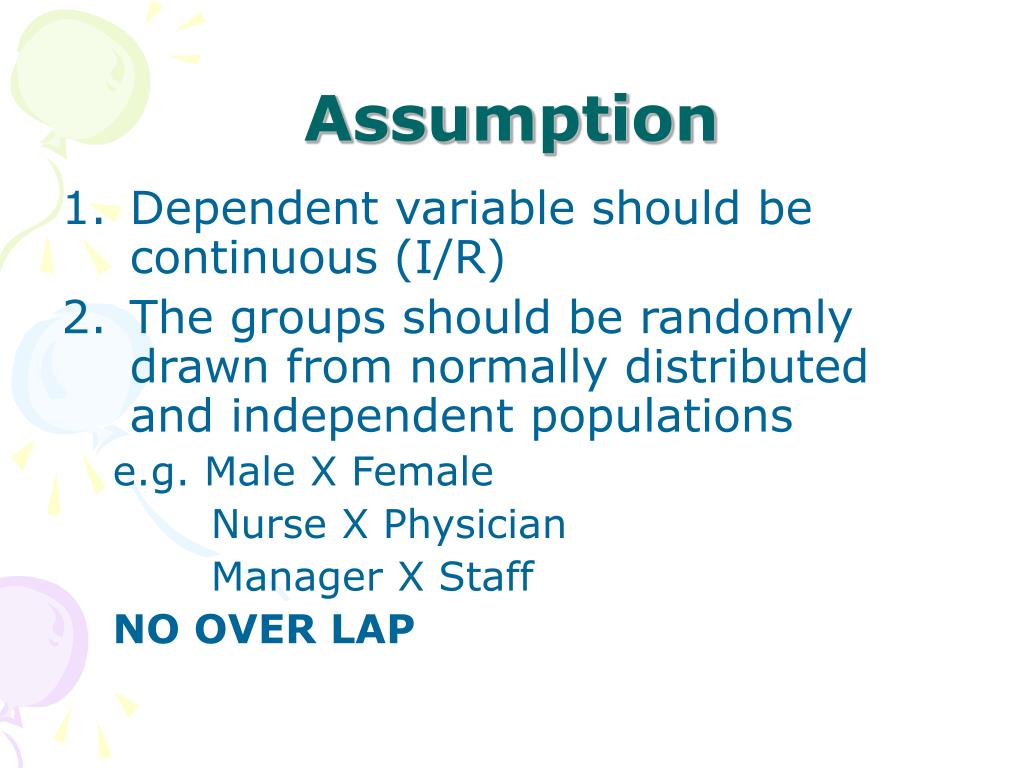 Assumption

1. Dependent variable should be continuous (I/R)
2. The groups should be randomly drawn from normally distributed and independent populations

e.g. Male X Female
Nurse X Physician
Manager X Staff

NO OVER LAP